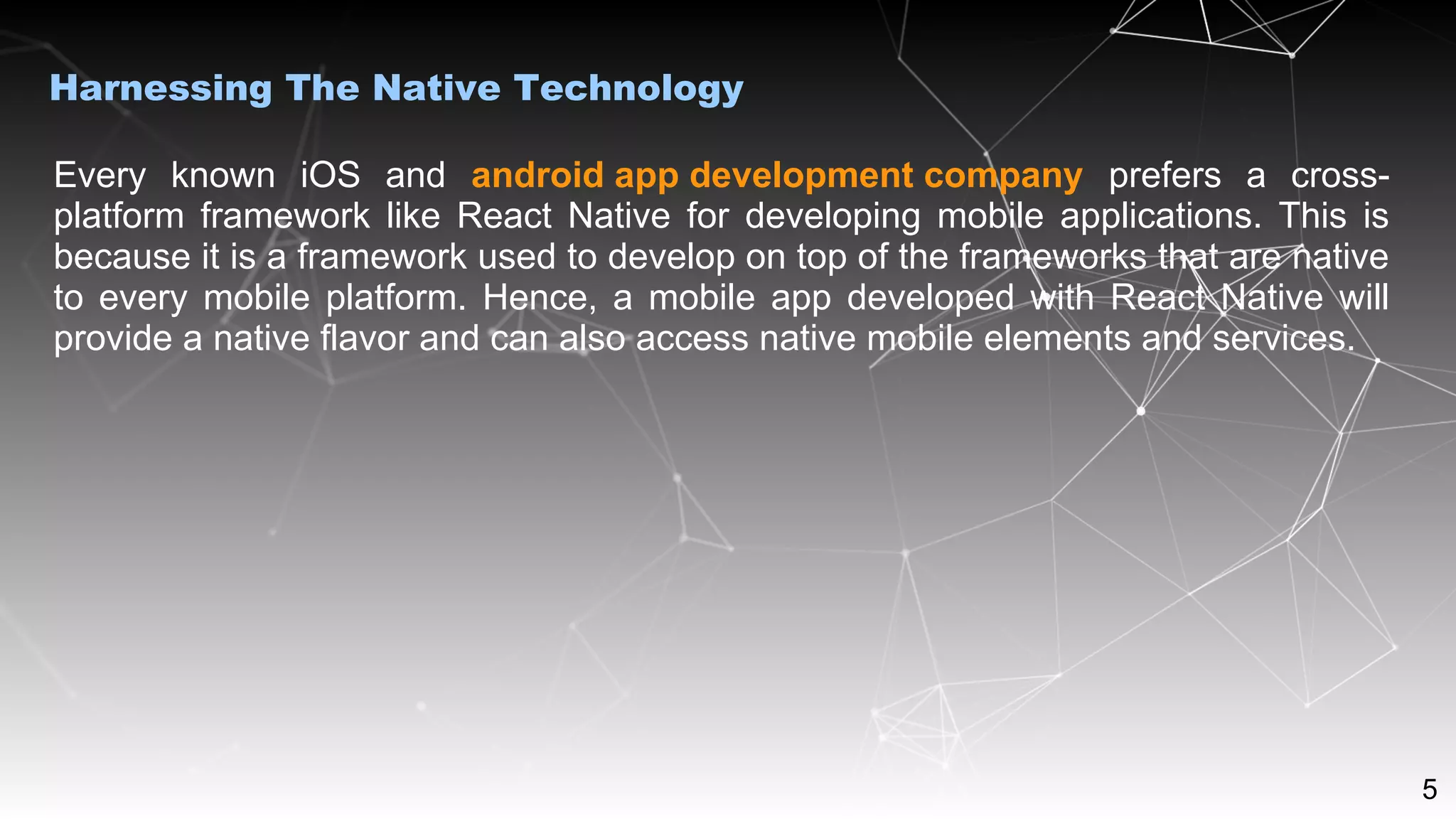 Harnessing The Native Technology

Every known iOS and android app development company prefers a cross-platform framework like React Native for developing mobile applications. This is because it is a framework used to develop on top of the frameworks that are native to every mobile platform. Hence, a mobile app developed with React Native will provide a native flavor and can also access native mobile elements and services.

5